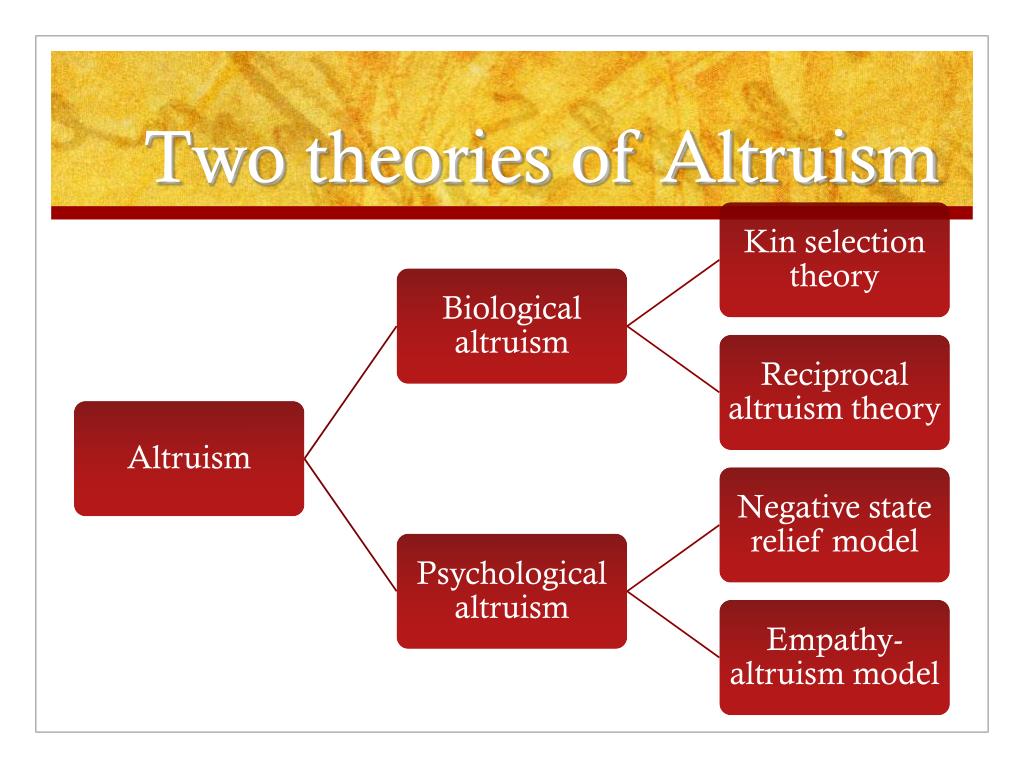 Two theories of Altruism

Altruism

Biological altruism

Kin selection theory

Reciprocal altruism theory

Psychological altruism

Negative state relief model

Empathy-altruism model